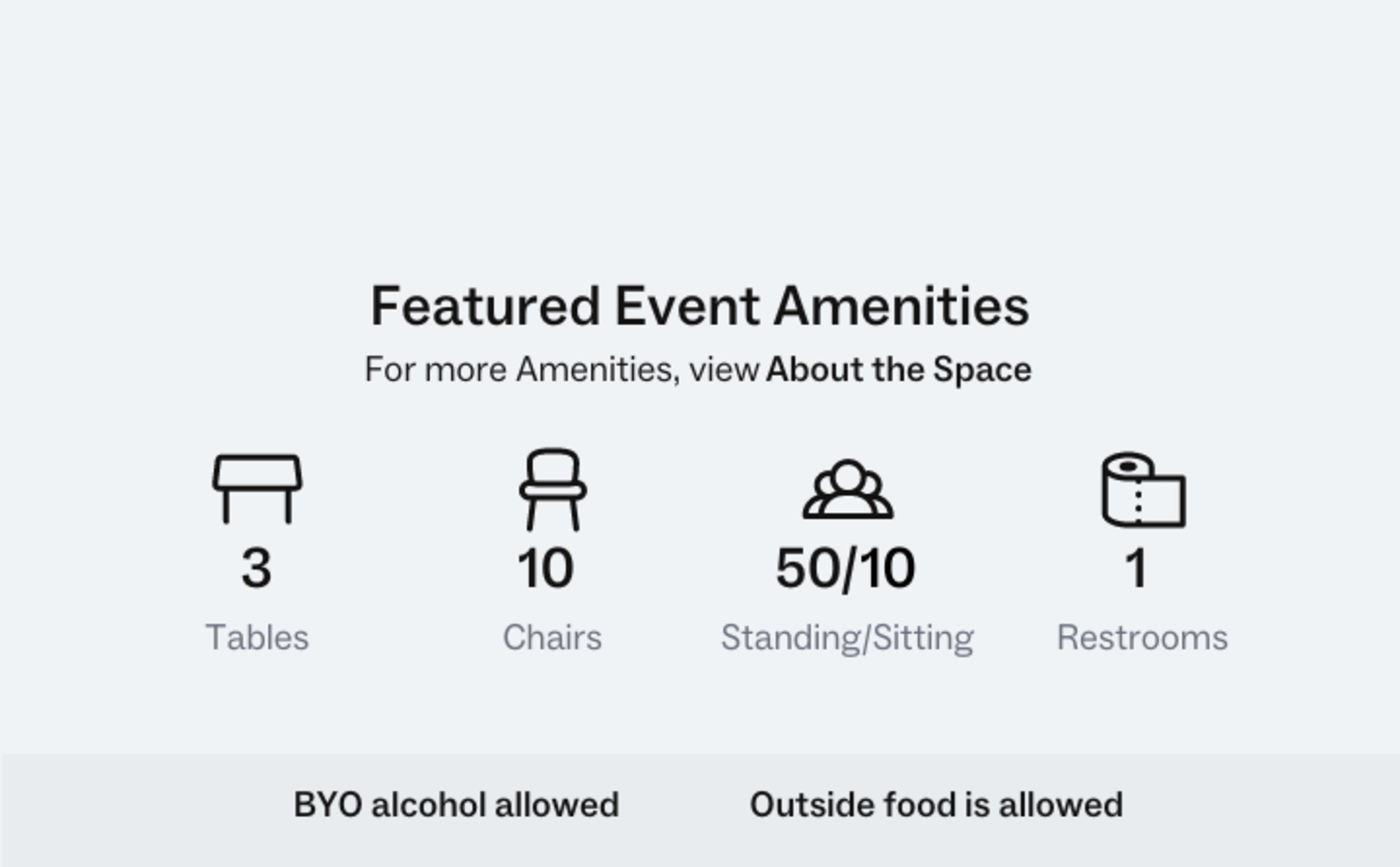 Featured Event Amenities

For more Amenities, view About the Space

3
Tables

10
Chairs

50/10
Standing/Sitting

1
Restrooms

BYO alcohol allowed

Outside food is allowed